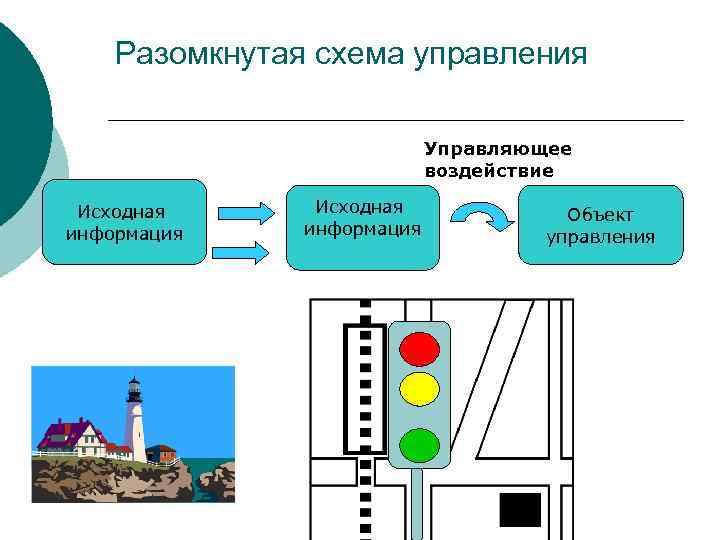 Разомкнутая схема управления

Управляющее воздействие

Исходная информация

Исходная информация

Объект управления